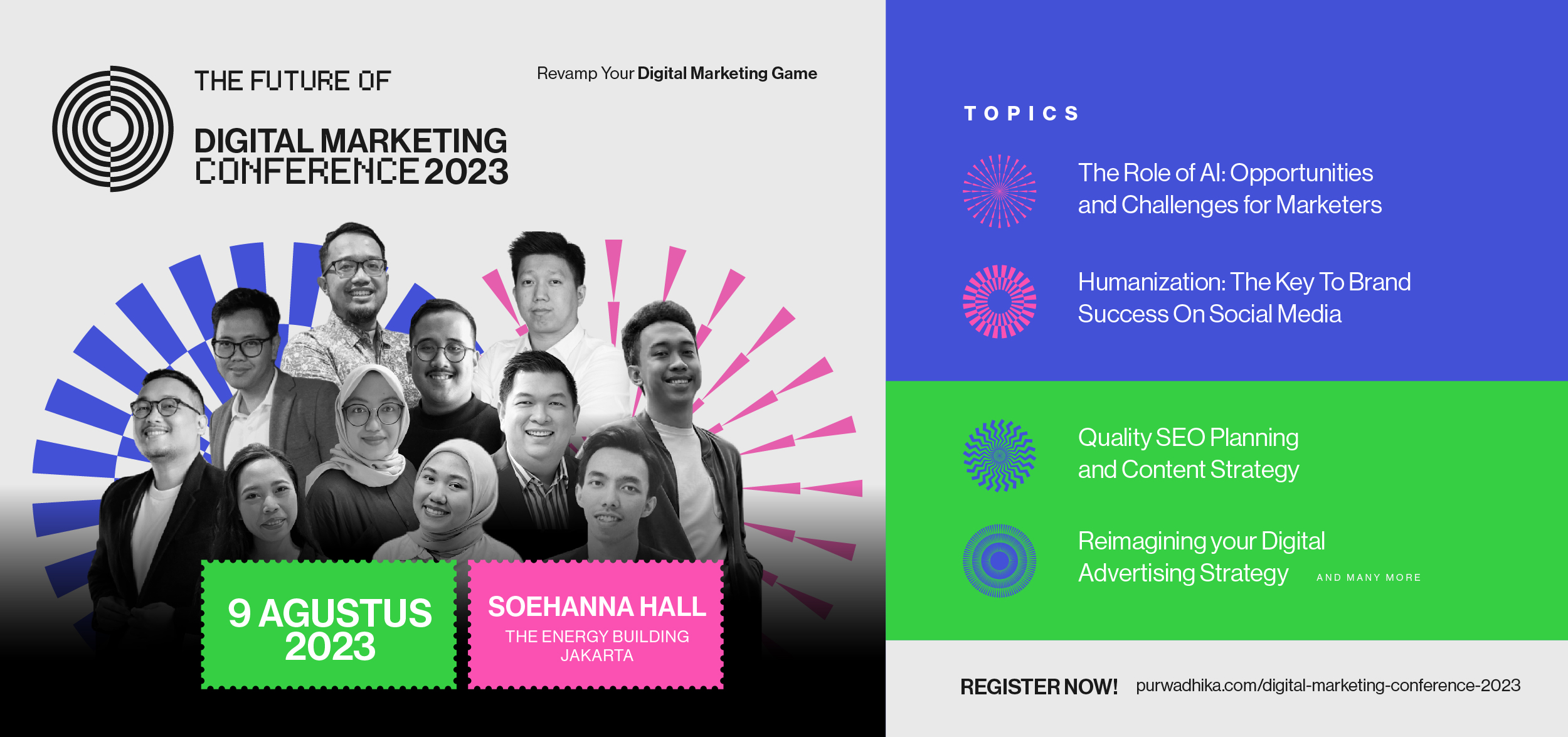 THE FUTURE OF

DIGITAL MARKETING CONFERENCE 2023

Revamp Your Digital Marketing Game

9 AGUSTUS 2023

SOEHANNA HALL
THE ENERGY BUILDING JAKARTA

TOPICS

The Role of AI: Opportunities and Challenges for Marketers

Humanization: The Key To Brand Success On Social Media

Quality SEO Planning and Content Strategy

Reimagining your Digital Advertising Strategy

AND MANY MORE

REGISTER NOW! purwadhika.com/digital-marketing-conference-2023